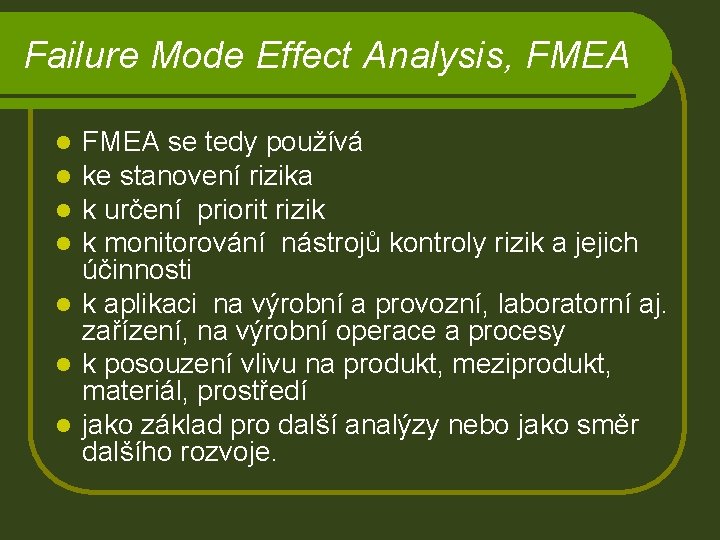 Failure Mode Effect Analysis, FMEA

- FMEA se tedy používá
- ke stanovení rizika
- k určení priorit rizik
- k monitorování nástrojů kontroly rizik a jejich účinnosti
- k aplikaci na výrobní a provozní, laboratorní aj. zařízení, na výrobní operace a procesy
- k posouzení vlivu na produkt, meziprodukt, materiál, prostředí
- jako základ pro další analýzy nebo jako směr dalšího rozvoje.